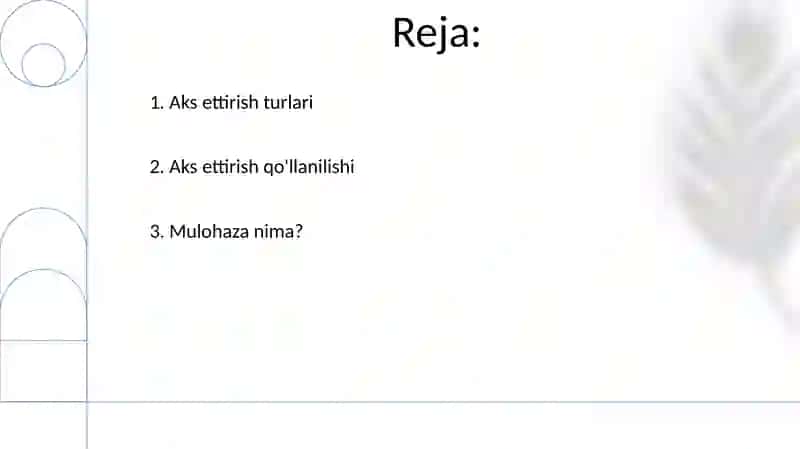 Reja:

1. Aks ettirish turlari

2. Aks ettirish qo'llanilishi

3. Mulohaza nima?